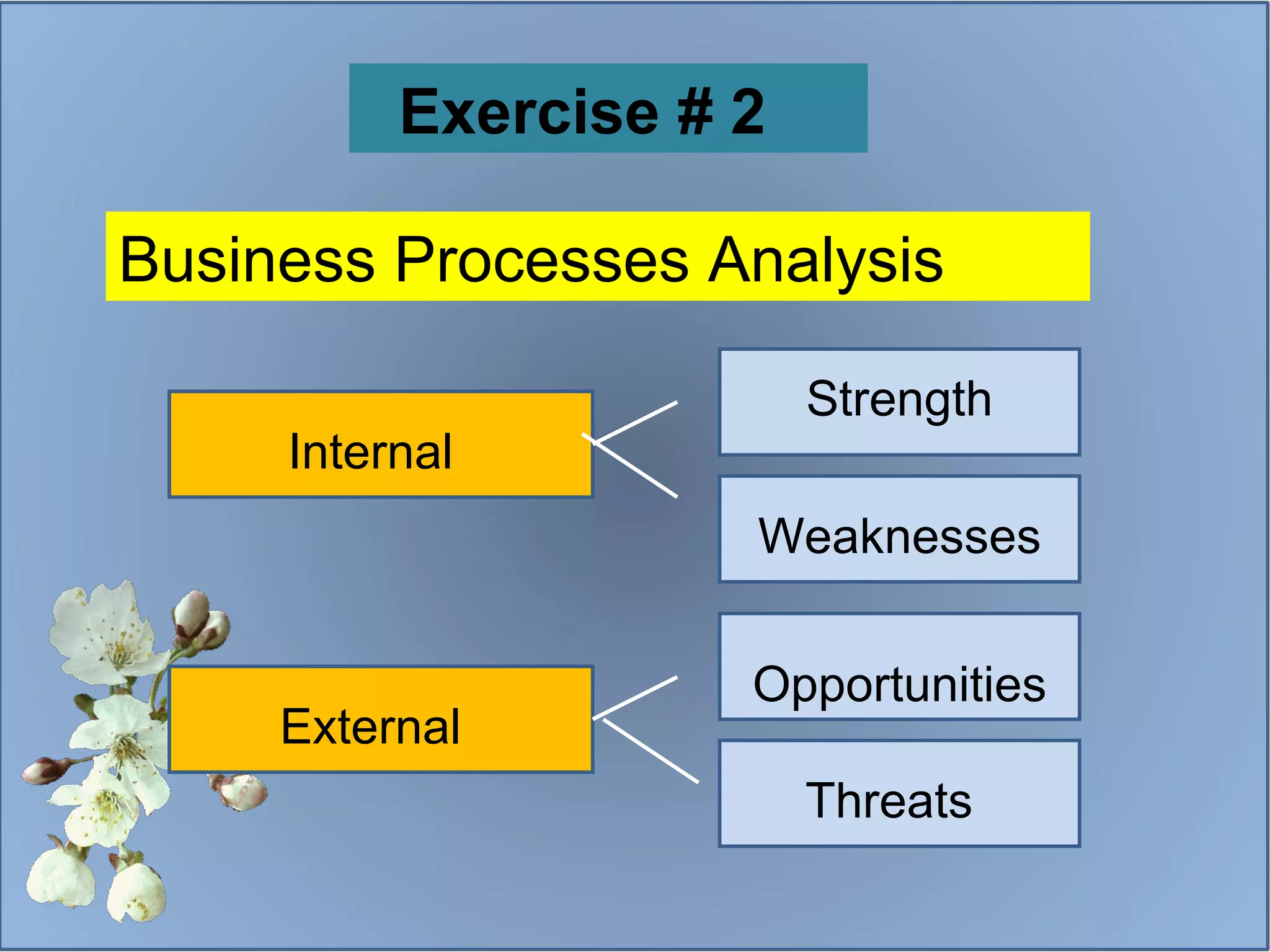 Exercise # 2

Business Processes Analysis

Internal

Strength

Weaknesses

External

Opportunities

Threats